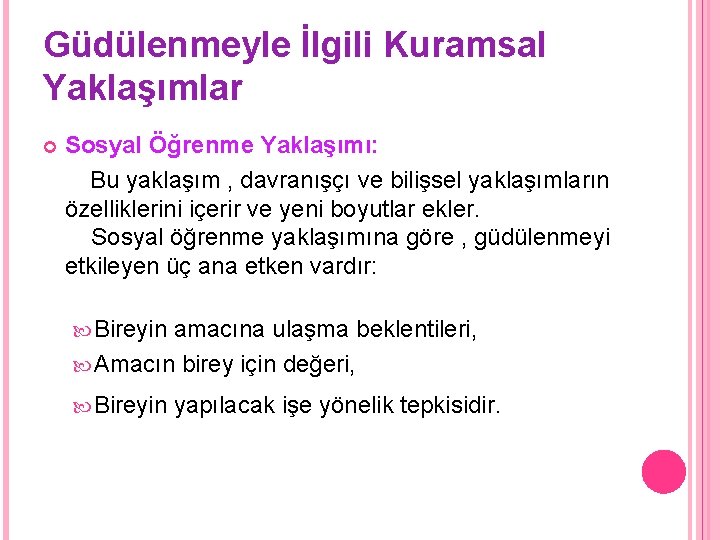 Güdülenmeyle İlgili Kuramsal Yaklaşımlar

Sosyal Öğrenme Yaklaşımı:

Bu yaklaşım , davranışçı ve bilişsel yaklaşımların özelliklerini içerir ve yeni boyutlar ekler.

Sosyal öğrenme yaklaşımına göre , güdülenmeyi etkileyen üç ana etken vardır:

Bireyin amacına ulaşma beklentileri,

Amacın birey için değeri,

Bireyin yapılacak işe yönelik tepkisidir.